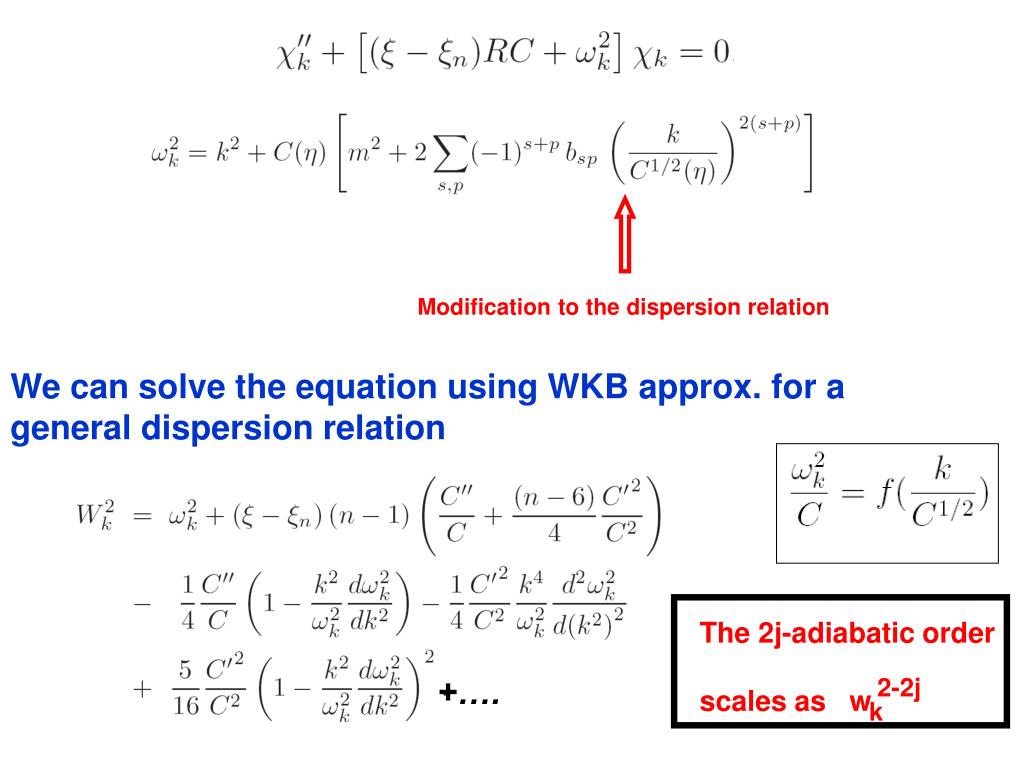 $\chi_k'' + \left[(\xi - \xi_n)RC + \omega_k^2\right]\chi_k = 0.$

$\omega_k^2 = k^2 + C(\eta)\left[m^2 + 2\sum_{s,p}(-1)^{s+p}\, b_{sp}\left(\frac{k}{C^{1/2}(\eta)}\right)^{2(s+p)}\right]$

Modification to the dispersion relation

We can solve the equation using WKB approx. for a general dispersion relation

$\frac{\omega_k^2}{C} = f(\frac{k}{C^{1/2}})$

$W_k^2 = \omega_k^2 + (\xi - \xi_n)(n-1)\left(\frac{C''}{C} + \frac{(n-6)}{4}\frac{C'^2}{C^2}\right)$
$- \frac{1}{4}\frac{C''}{C}\left(1 - \frac{k^2}{\omega_k^2}\frac{d\omega_k^2}{dk^2}\right) - \frac{1}{4}\frac{C'^2}{C^2}\frac{k^4}{\omega_k^2}\frac{d^2\omega_k^2}{d(k^2)^2}$
$+ \frac{5}{16}\frac{C'^2}{C^2}\left(1 - \frac{k^2}{\omega_k^2}\frac{d\omega_k^2}{dk^2}\right)^2$ +....

The 2j-adiabatic order scales as $w_k^{2-2j}$